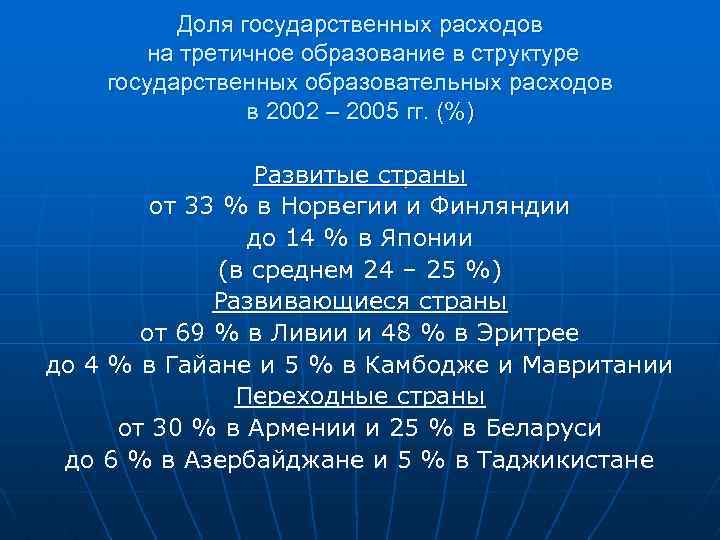 Доля государственных расходов на третичное образование в структуре государственных образовательных расходов в 2002 – 2005 гг. (%)

Развитые страны
от 33 % в Норвегии и Финляндии
до 14 % в Японии
(в среднем 24 – 25 %)
Развивающиеся страны
от 69 % в Ливии и 48 % в Эритрее
до 4 % в Гайане и 5 % в Камбодже и Мавритании
Переходные страны
от 30 % в Армении и 25 % в Беларуси
до 6 % в Азербайджане и 5 % в Таджикистане